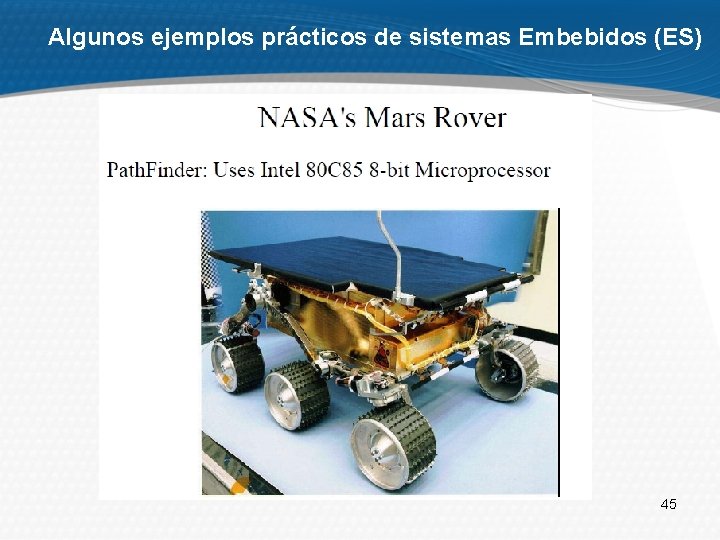 Algunos ejemplos prácticos de sistemas Embebidos (ES)

NASA's Mars Rover

PathFinder: Uses Intel 80C85 8-bit Microprocessor

45